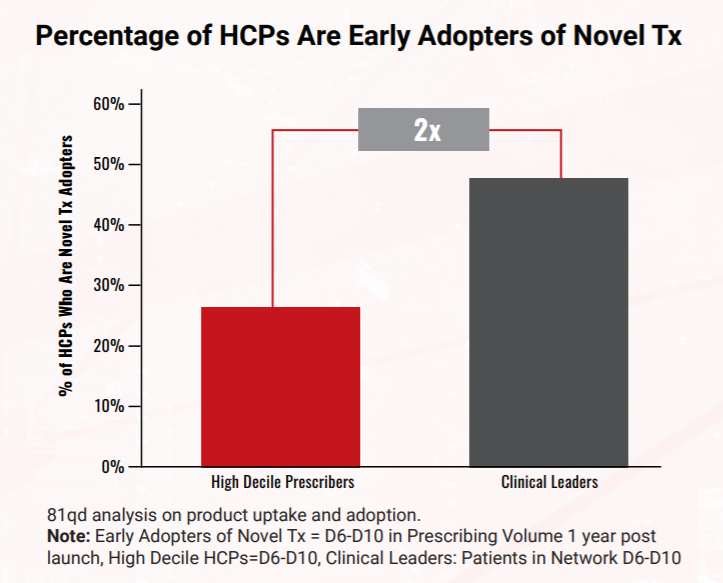 Percentage of HCPs Are Early Adopters of Novel Tx

% of HCPs Who Are Novel Tx Adopters

60%
50%
40%
30%
20%
10%
0%

2x

High Decile Prescribers
Clinical Leaders

81qd analysis on product uptake and adoption.
**Note:** Early Adopters of Novel Tx = D6-D10 in Prescribing Volume 1 year post launch, High Decile HCPs=D6-D10, Clinical Leaders: Patients in Network D6-D10